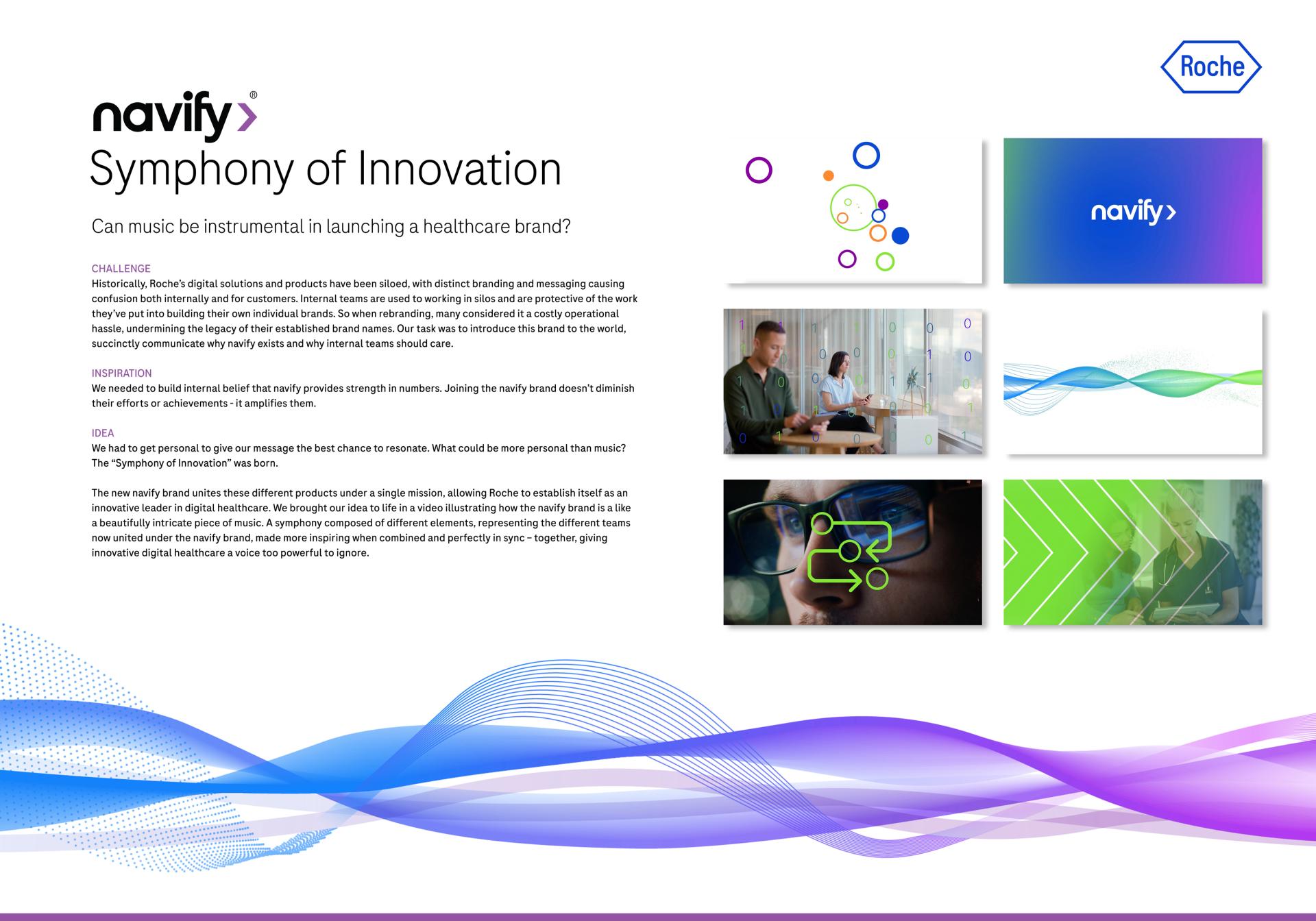 Roche

navify®
Symphony of Innovation

Can music be instrumental in launching a healthcare brand?

CHALLENGE
Historically, Roche's digital solutions and products have been siloed, with distinct branding and messaging causing confusion both internally and for customers. Internal teams are used to working in silos and are protective of the work they've put into building their own individual brands. So when rebranding, many considered it a costly operational hassle, undermining the legacy of their established brand names. Our task was to introduce this brand to the world, succinctly communicate why navify exists and why internal teams should care.

INSPIRATION
We needed to build internal belief that navify provides strength in numbers. Joining the navify brand doesn't diminish their efforts or achievements - it amplifies them.

IDEA
We had to get personal to give our message the best chance to resonate. What could be more personal than music? The "Symphony of Innovation" was born.

The new navify brand unites these different products under a single mission, allowing Roche to establish itself as an innovative leader in digital healthcare. We brought our idea to life in a video illustrating how the navify brand is a like a beautifully intricate piece of music. A symphony composed of different elements, representing the different teams now united under the navify brand, made more inspiring when combined and perfectly in sync – together, giving innovative digital healthcare a voice too powerful to ignore.

navify